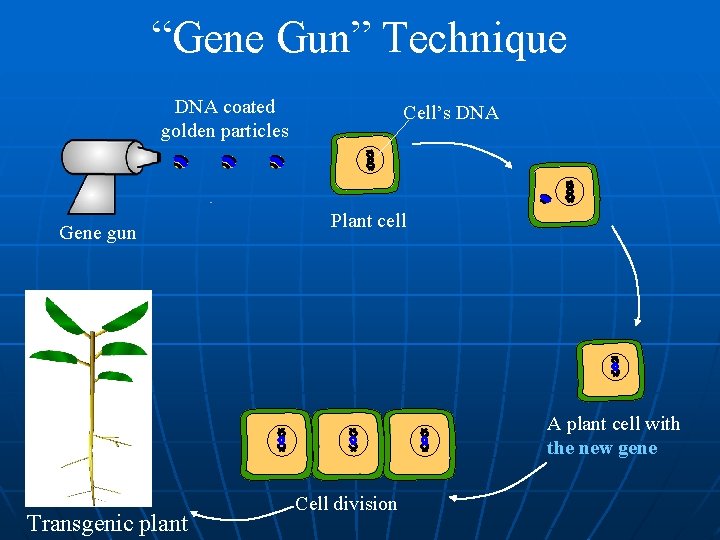 “Gene Gun” Technique

DNA coated golden particles

Cell’s DNA

Gene gun

Plant cell

A plant cell with the new gene

Cell division

Transgenic plant